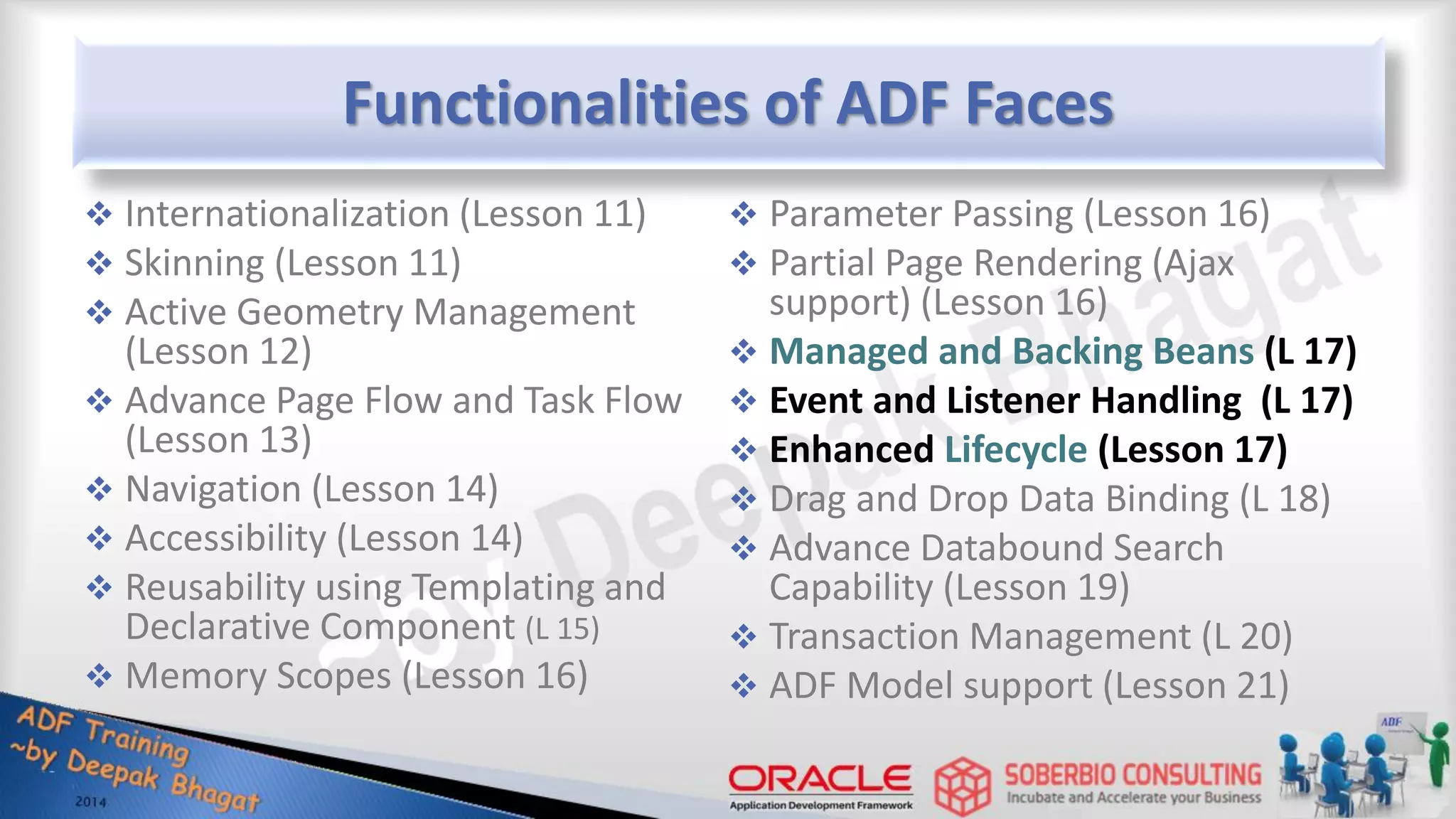 Functionalities of ADF Faces

❖ Internationalization (Lesson 11)
❖ Skinning (Lesson 11)
❖ Active Geometry Management (Lesson 12)
❖ Advance Page Flow and Task Flow (Lesson 13)
❖ Navigation (Lesson 14)
❖ Accessibility (Lesson 14)
❖ Reusability using Templating and Declarative Component (L 15)
❖ Memory Scopes (Lesson 16)

❖ Parameter Passing (Lesson 16)
❖ Partial Page Rendering (Ajax support) (Lesson 16)
❖ Managed and Backing Beans (L 17)
❖ Event and Listener Handling (L 17)
❖ Enhanced Lifecycle (Lesson 17)
❖ Drag and Drop Data Binding (L 18)
❖ Advance Databound Search Capability (Lesson 19)
❖ Transaction Management (L 20)
❖ ADF Model support (Lesson 21)

~by Deepak Bhagat

ADF Training ~by Deepak Bhagat 2014

ORACLE Application Development Framework

SOBERBIO CONSULTING Incubate and Accelerate your Business

ADF